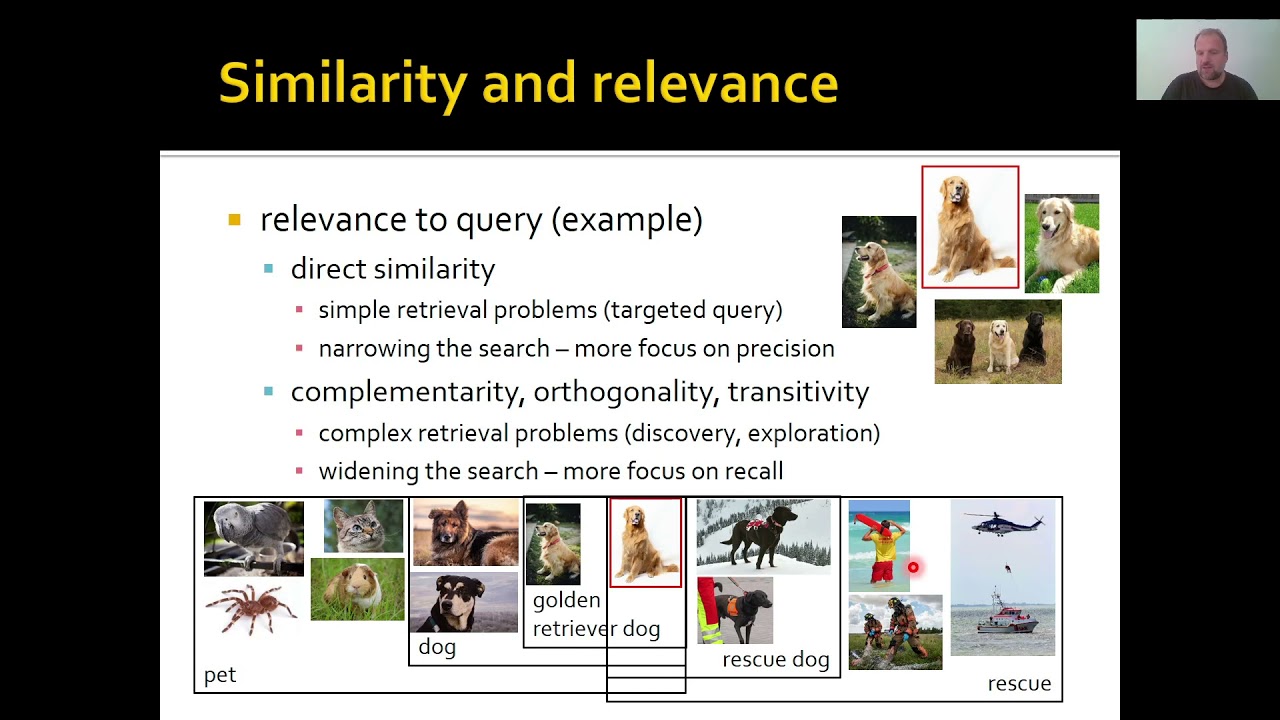 Similarity and relevance

relevance to query (example)
direct similarity
simple retrieval problems (targeted query)
narrowing the search – more focus on precision
complementarity, orthogonality, transitivity
complex retrieval problems (discovery, exploration)
widening the search – more focus on recall

pet
dog
golden retriever dog
rescue dog
rescue